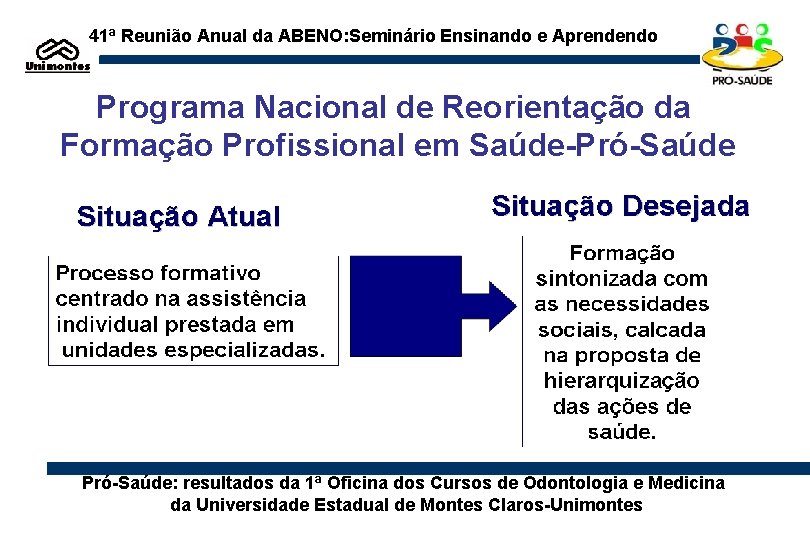 Unimontes

41ª Reunião Anual da ABENO:Seminário Ensinando e Aprendendo

PRÓ-SAÚDE

Programa Nacional de Reorientação da Formação Profissional em Saúde-Pró-Saúde

Situação Atual

Processo formativo centrado na assistência individual prestada em unidades especializadas.

Situação Desejada

Formação sintonizada com as necessidades sociais, calcada na proposta de hierarquização das ações de saúde.

Pró-Saúde: resultados da 1ª Oficina dos Cursos de Odontologia e Medicina da Universidade Estadual de Montes Claros-Unimontes